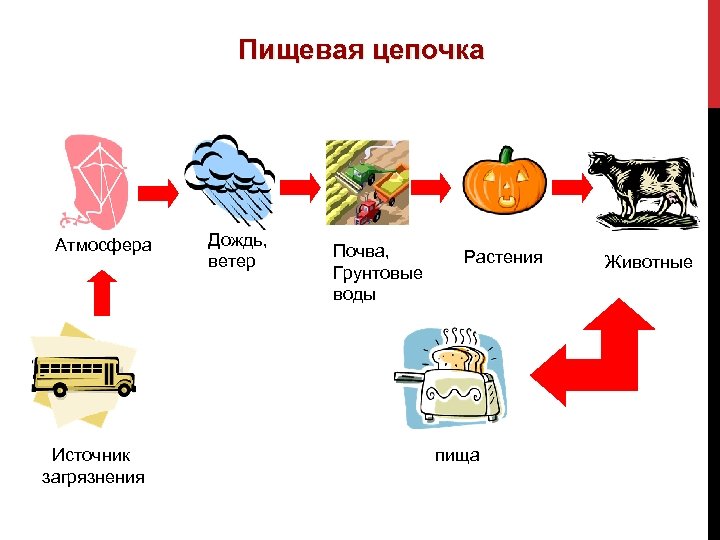 Пищевая цепочка

Атмосфера

Дождь, ветер

Почва, Грунтовые воды

Растения

Животные

Источник загрязнения

пища